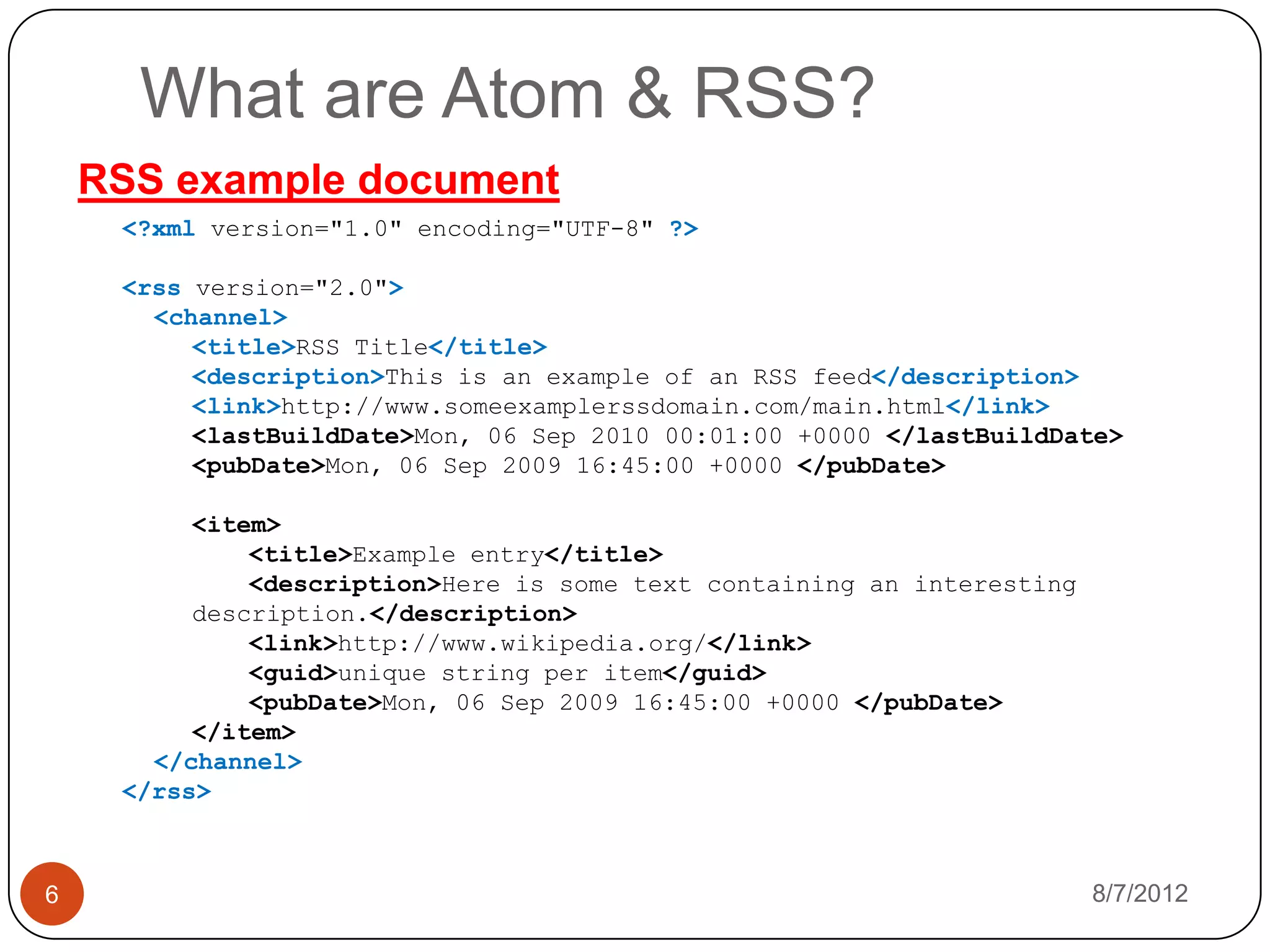 What are Atom & RSS?

RSS example document

<?xml version="1.0" encoding="UTF-8" ?>

<rss version="2.0">
<channel>
<title>RSS Title</title>
<description>This is an example of an RSS feed</description>
<link>http://www.someexamplerssdomain.com/main.html</link>
<lastBuildDate>Mon, 06 Sep 2010 00:01:00 +0000 </lastBuildDate>
<pubDate>Mon, 06 Sep 2009 16:45:00 +0000 </pubDate>

<item>
<title>Example entry</title>
<description>Here is some text containing an interesting description.</description>
<link>http://www.wikipedia.org/</link>
<guid>unique string per item</guid>
<pubDate>Mon, 06 Sep 2009 16:45:00 +0000 </pubDate>
</item>
</channel>
</rss>

6

8/7/2012